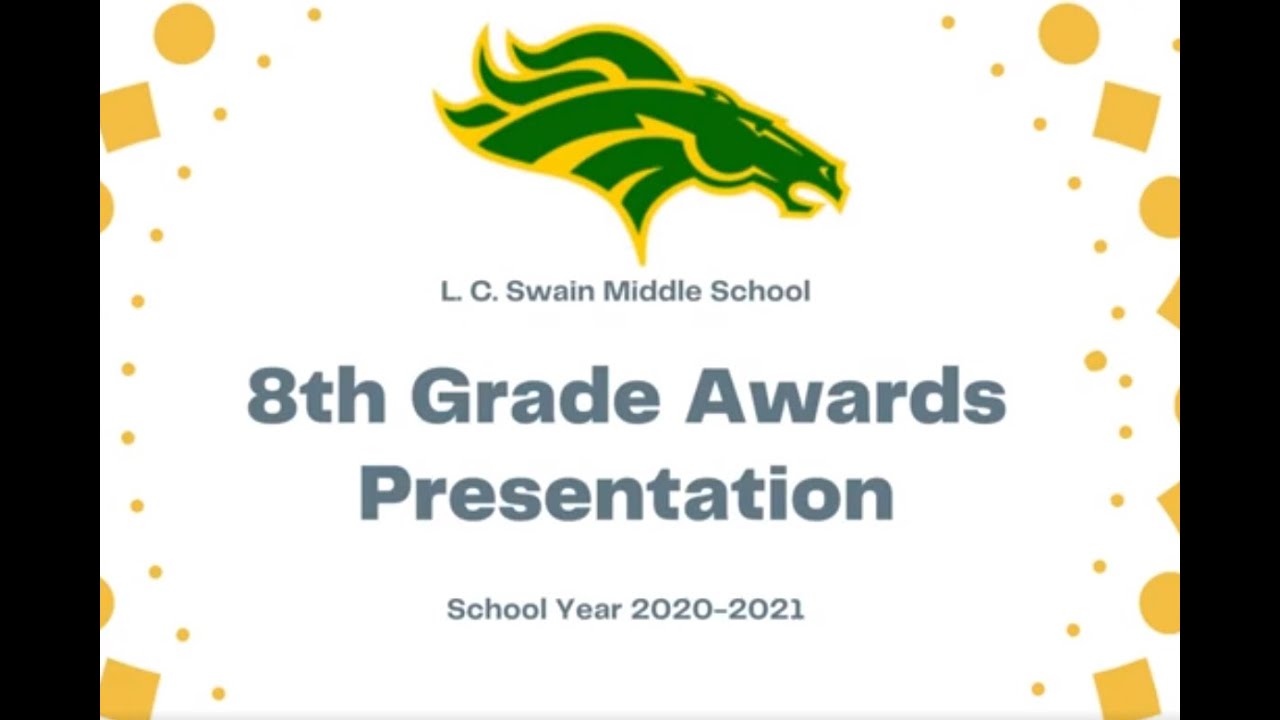 L. C. Swain Middle School

8th Grade Awards Presentation

School Year 2020-2021